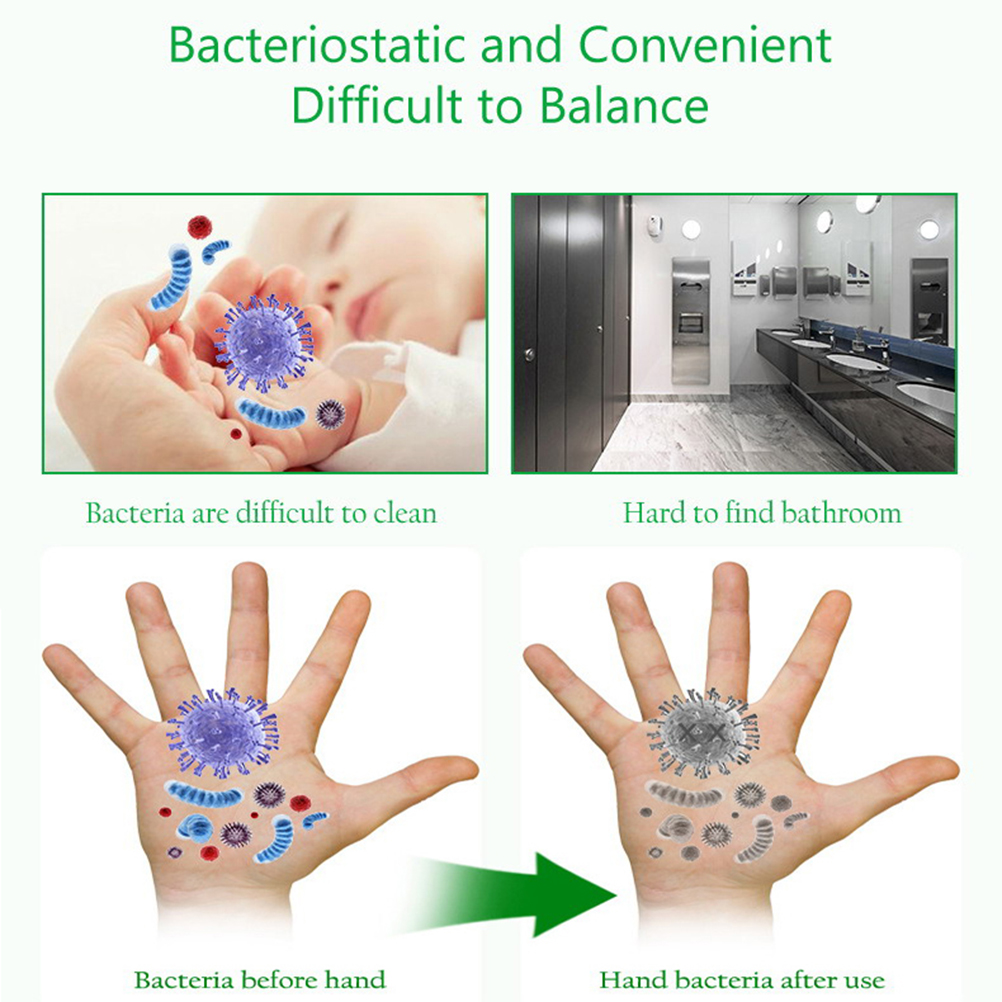 Bacteriostatic and Convenient
Difficult to Balance

Bacteria are difficult to clean

Hard to find bathroom

Bacteria before hand

Hand bacteria after use